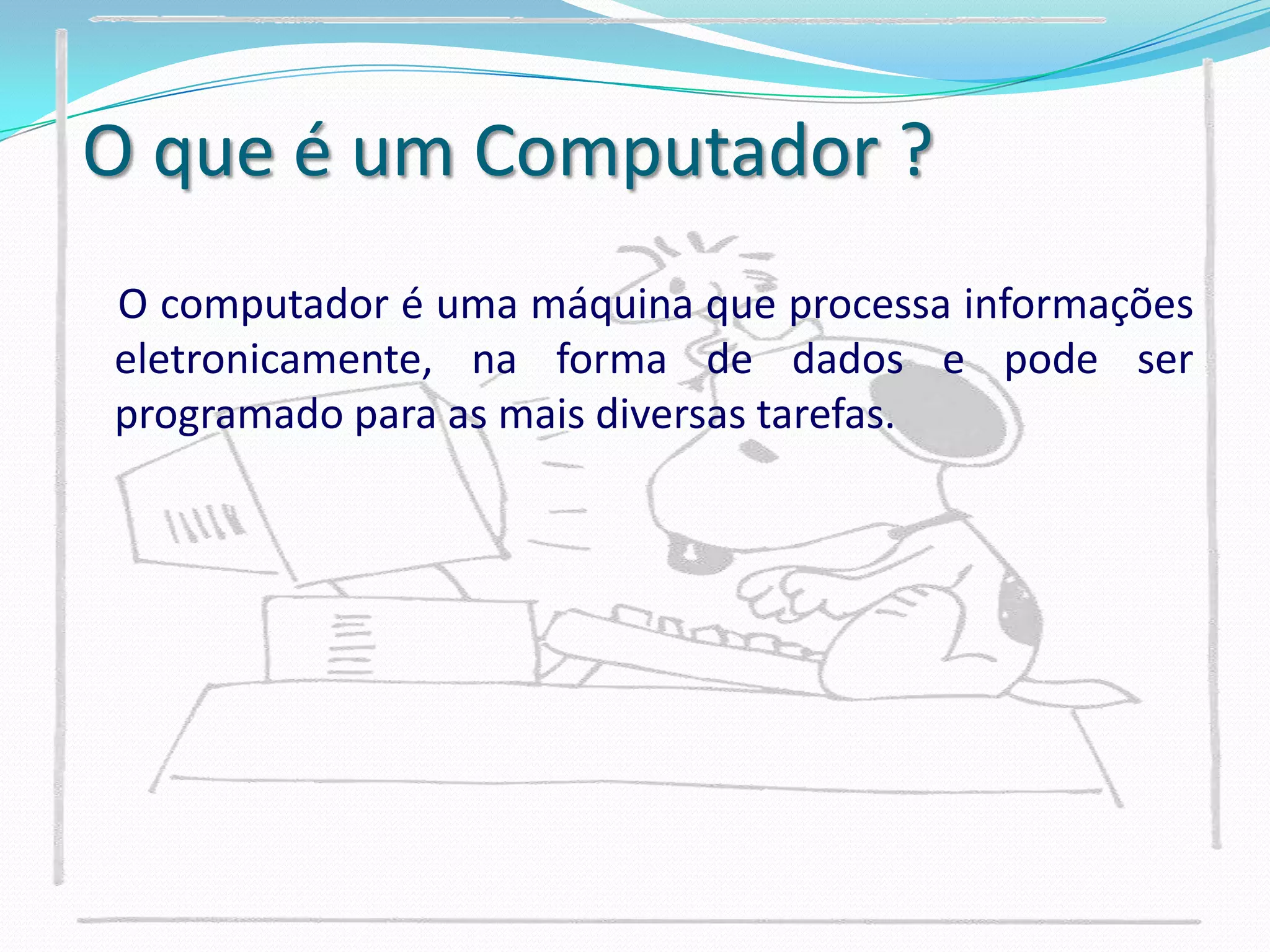 O que é um Computador ?

O computador é uma máquina que processa informações eletronicamente, na forma de dados e pode ser programado para as mais diversas tarefas.